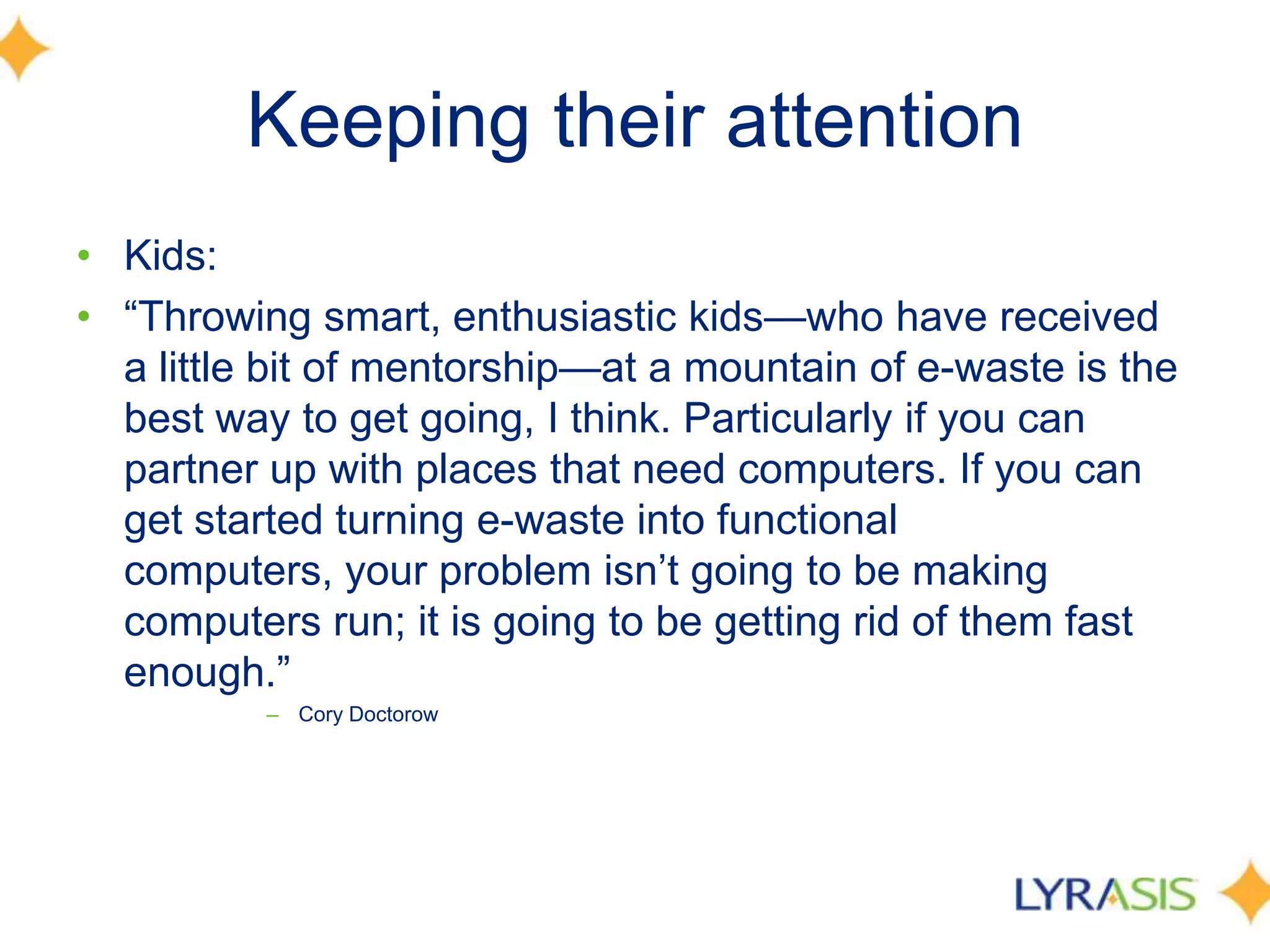 Keeping their attention

• Kids:
• “Throwing smart, enthusiastic kids—who have received a little bit of mentorship—at a mountain of e-waste is the best way to get going, I think. Particularly if you can partner up with places that need computers. If you can get started turning e-waste into functional computers, your problem isn’t going to be making computers run; it is going to be getting rid of them fast enough.”
– Cory Doctorow

LYRASIS